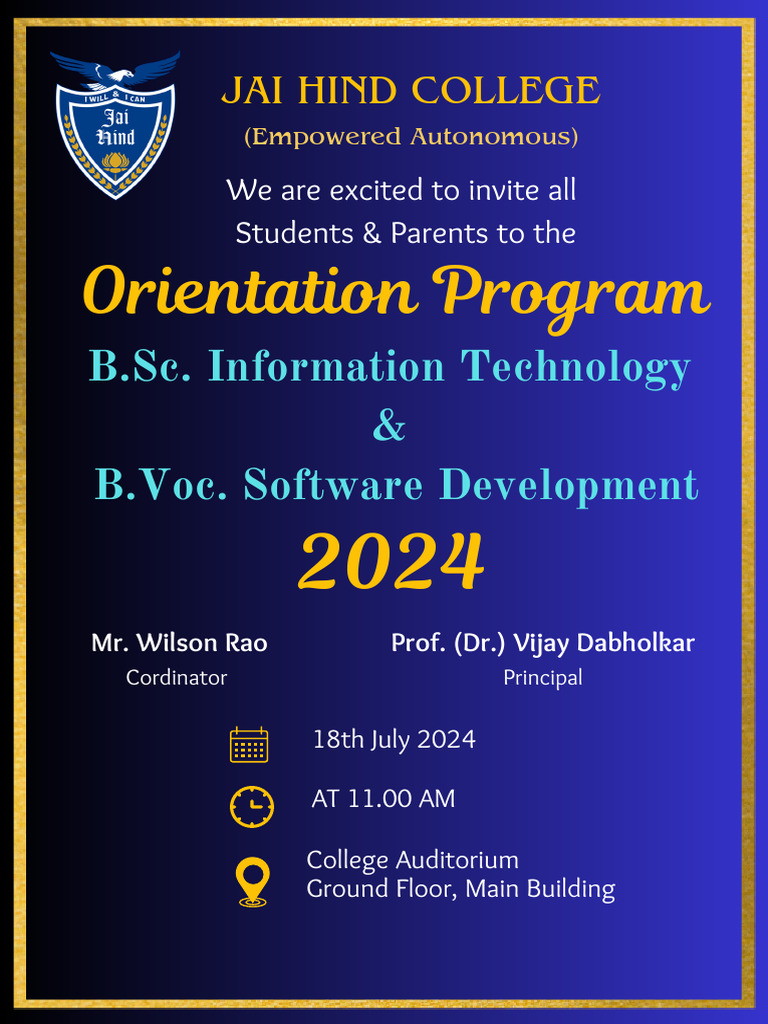 I WILL & I CAN
Jai Hind

JAI HIND COLLEGE
(Empowered Autonomous)

We are excited to invite all Students & Parents to the

Orientation Program

B.Sc. Information Technology
&
B.Voc. Software Development

2024

Mr. Wilson Rao
Cordinator

Prof. (Dr.) Vijay Dabholkar
Principal

18th July 2024

AT 11.00 AM

College Auditorium
Ground Floor, Main Building